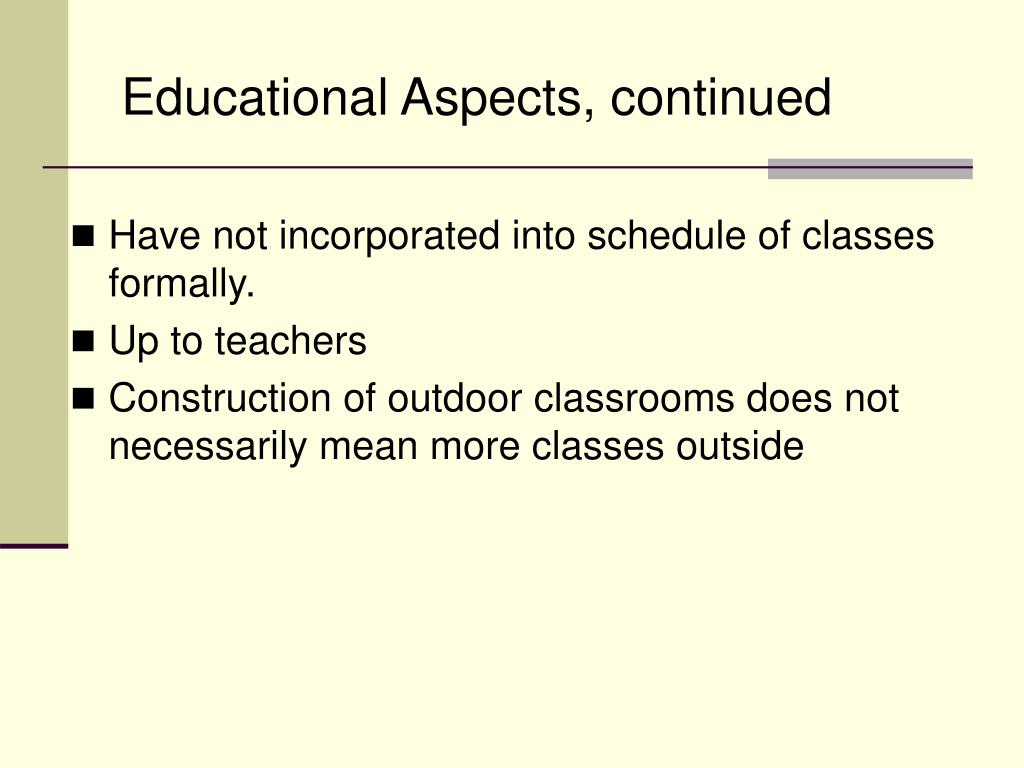 Educational Aspects, continued

- Have not incorporated into schedule of classes formally.
- Up to teachers
- Construction of outdoor classrooms does not necessarily mean more classes outside